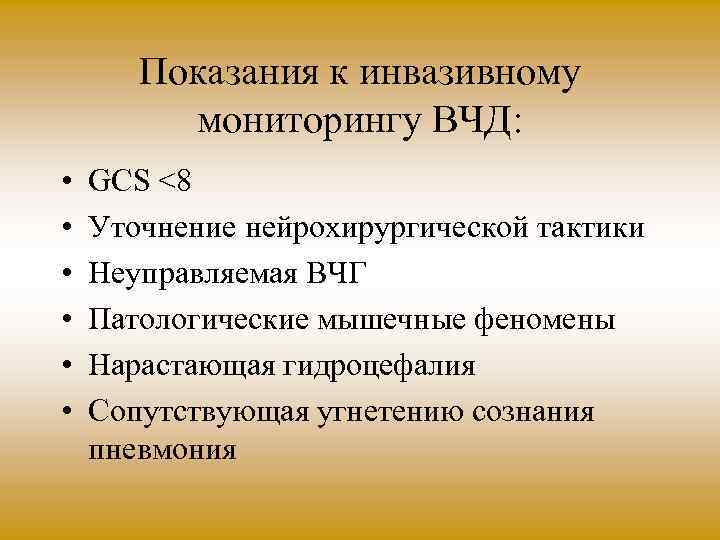 Показания к инвазивному мониторингу ВЧД:

• GCS <8
• Уточнение нейрохирургической тактики
• Неуправляемая ВЧГ
• Патологические мышечные феномены
• Нарастающая гидроцефалия
• Сопутствующая угнетению сознания пневмония